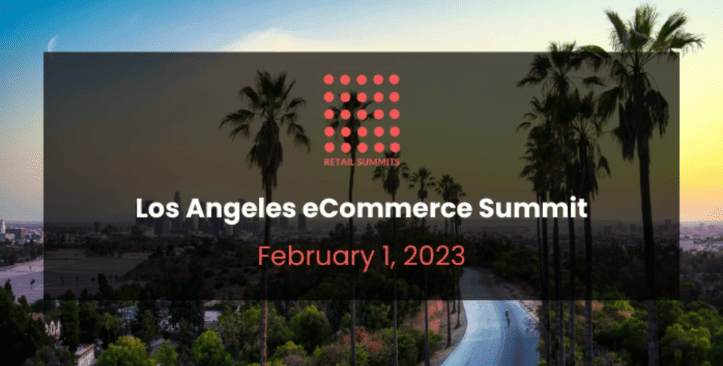 RETAIL SUMMITS

Los Angeles eCommerce Summit

February 1, 2023